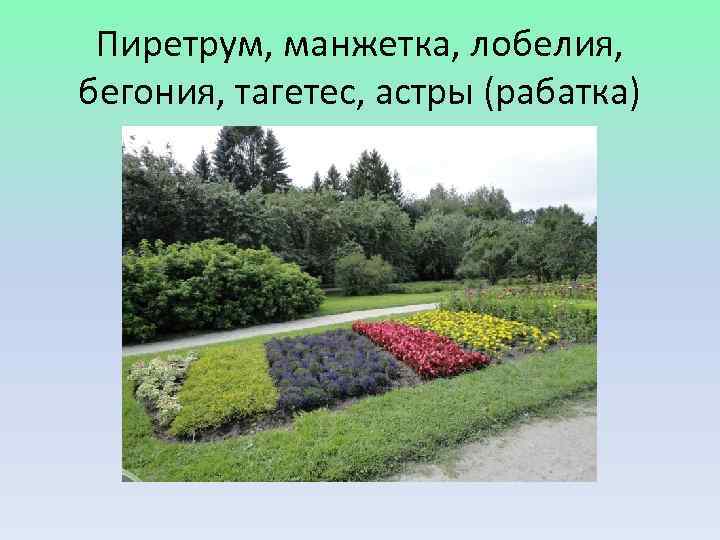 Пиретрум, манжетка, лобелия, бегония, тагетес, астры (рабатка)